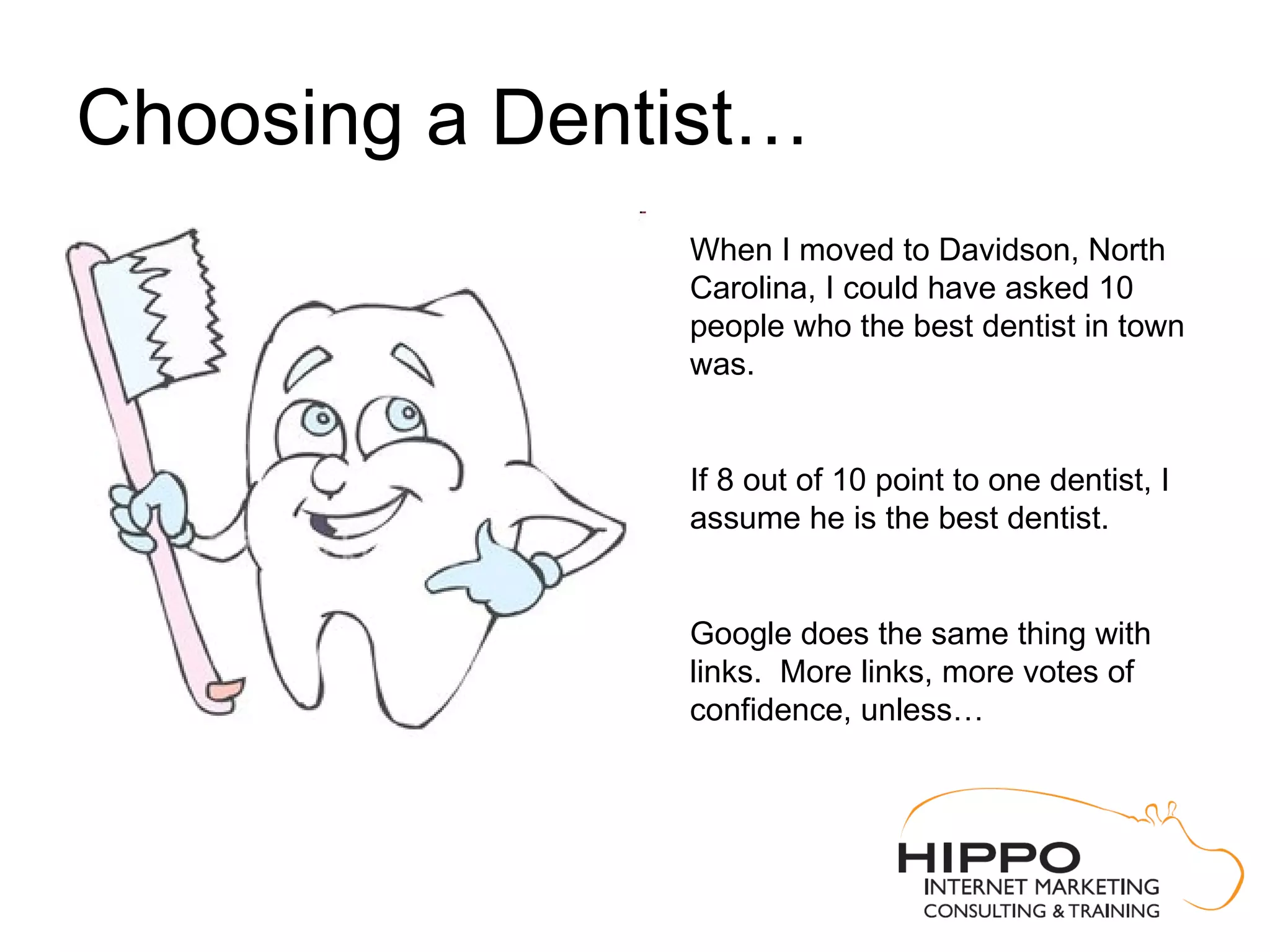 Choosing a Dentist…

When I moved to Davidson, North Carolina, I could have asked 10 people who the best dentist in town was.

If 8 out of 10 point to one dentist, I assume he is the best dentist.

Google does the same thing with links. More links, more votes of confidence, unless…

HIPPO
INTERNET MARKETING
CONSULTING & TRAINING